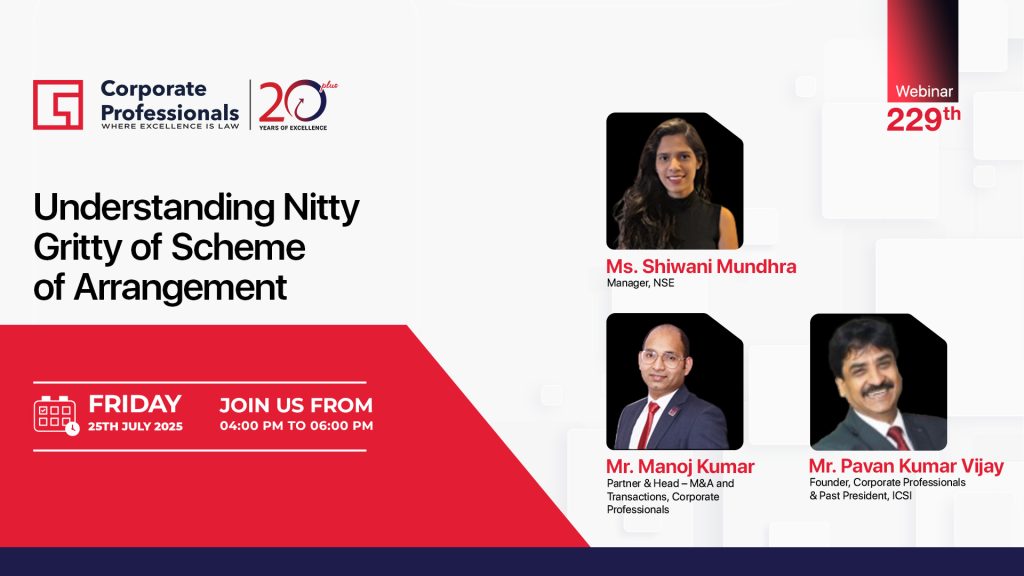 Corporate Professionals
WHERE EXCELLENCE IS LAW

20 plus
YEARS OF EXCELLENCE

Webinar
229th

Understanding Nitty Gritty of Scheme of Arrangement

FRIDAY
25TH JULY 2025

JOIN US FROM
04:00 PM TO 06:00 PM

Ms. Shiwani Mundhra
Manager, NSE

Mr. Manoj Kumar
Partner & Head – M&A and Transactions, Corporate Professionals

Mr. Pavan Kumar Vijay
Founder, Corporate Professionals & Past President, ICSI